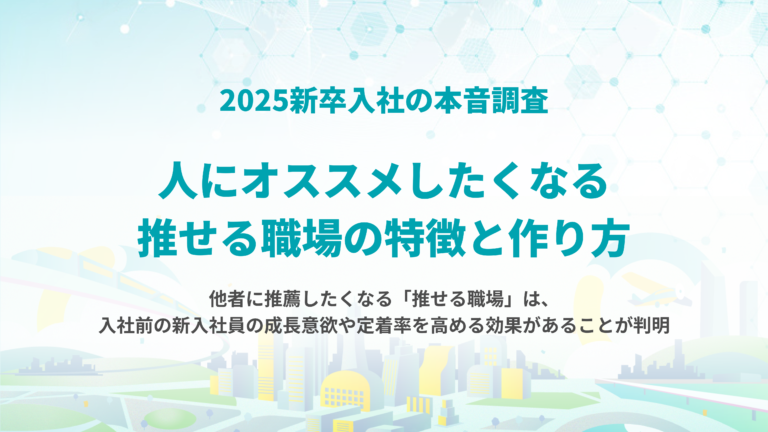 2025新卒入社の本音調査

人にオススメしたくなる
推せる職場の特徴と作り方

他者に推薦したくなる「推せる職場」は、
入社前の新入社員の成長意欲や定着率を高める効果があることが判明